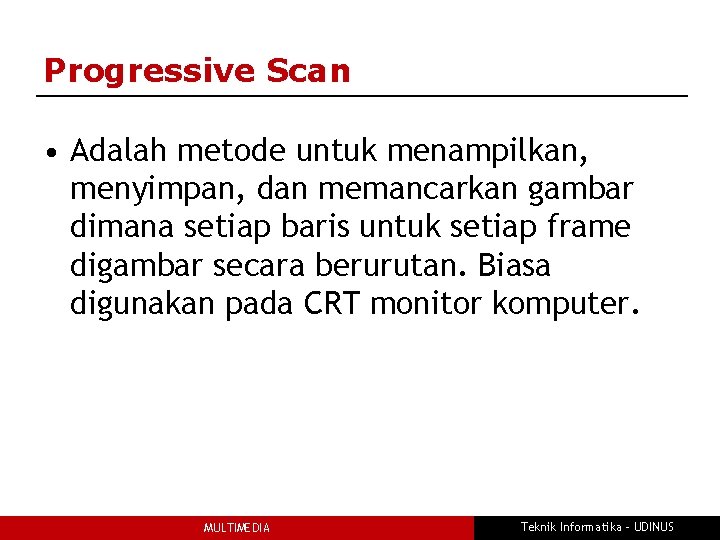 Progressive Scan

• Adalah metode untuk menampilkan, menyimpan, dan memancarkan gambar dimana setiap baris untuk setiap frame digambar secara berurutan. Biasa digunakan pada CRT monitor komputer.

MULTIMEDIA

Teknik Informatika - UDINUS